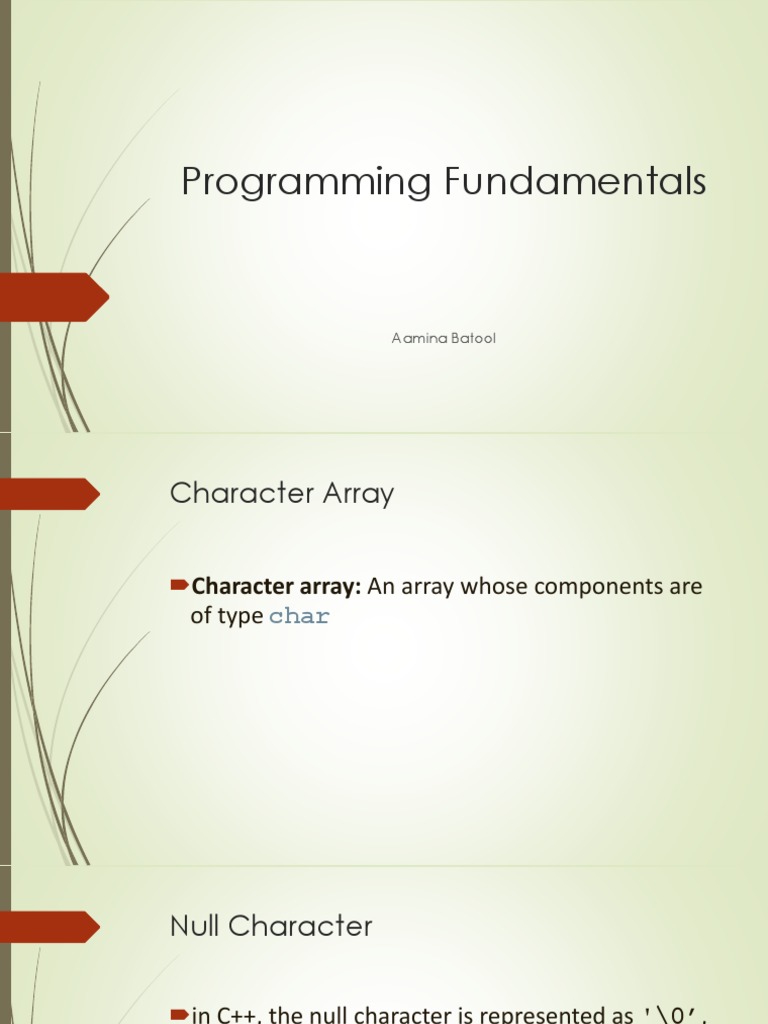 Programming Fundamentals

Aamina Batool

Character Array

Character array: An array whose components are of type char

Null Character

in C++, the null character is represented as '\0',